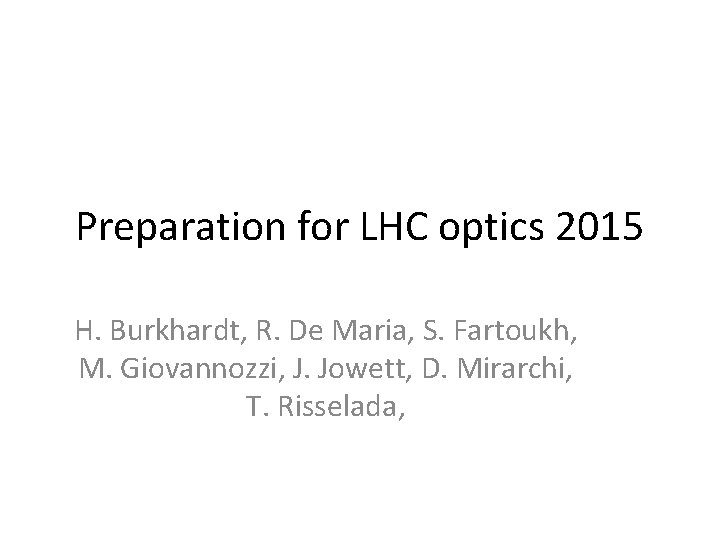 Preparation for LHC optics 2015

H. Burkhardt, R. De Maria, S. Fartoukh, M. Giovannozzi, J. Jowett, D. Mirarchi, T. Risselada,